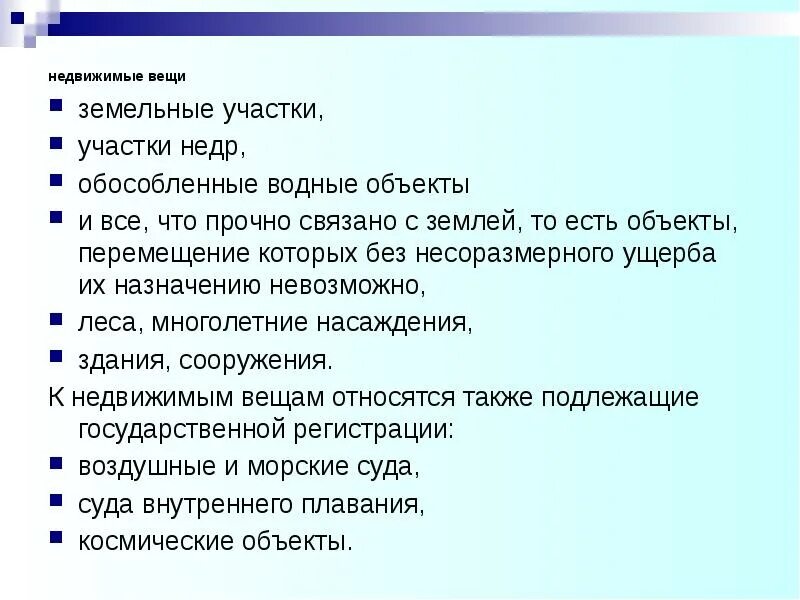 недвижимые вещи

- земельные участки,
- участки недр,
- обособленные водные объекты
- и все, что прочно связано с землей, то есть объекты, перемещение которых без несоразмерного ущерба их назначению невозможно,
- леса, многолетние насаждения,
- здания, сооружения.

К недвижимым вещам относятся также подлежащие государственной регистрации:

- воздушные и морские суда,
- суда внутреннего плавания,
- космические объекты.